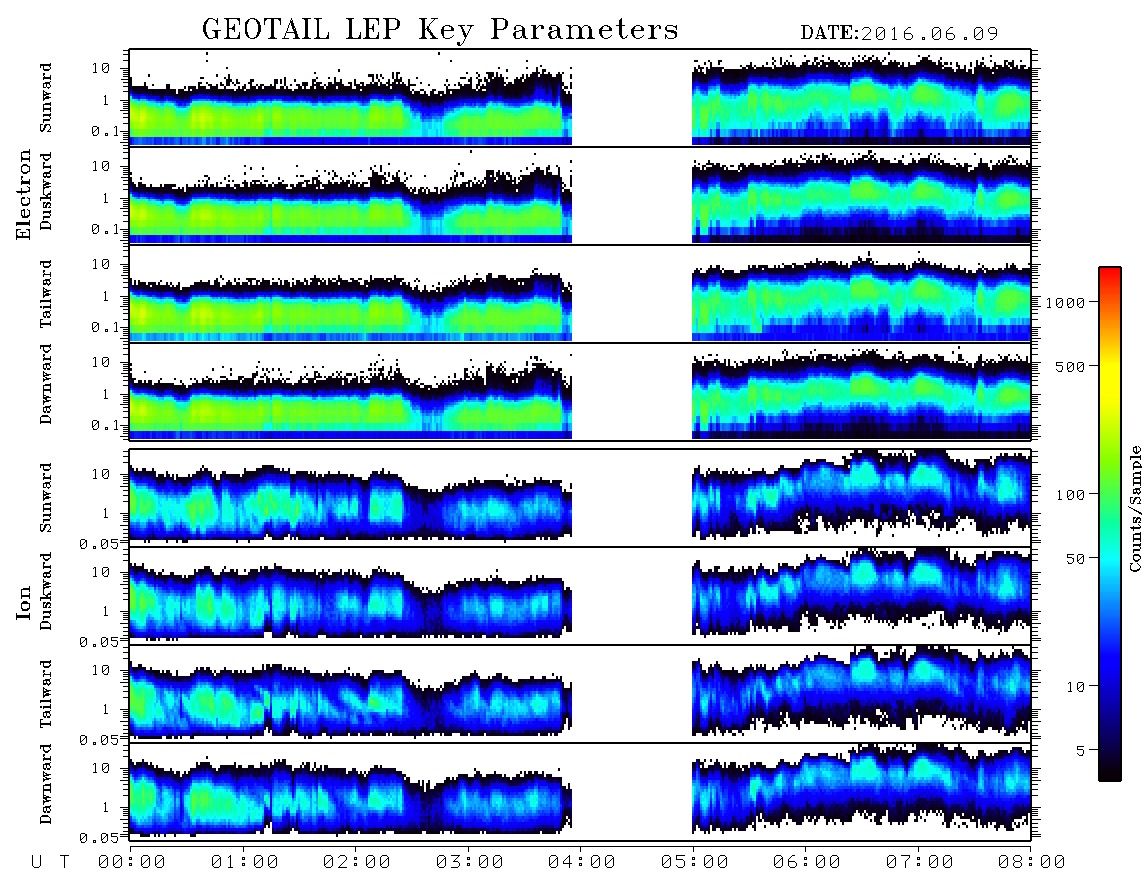 GEOTAIL LEP Key Parameters

DATE:2016.06.09

Electron

Sunward
10
1
0.1

Duskward
10
1
0.1

Tailward
10
1
0.1

Dawnward
10
1
0.1

Ion

Sunward
10
1
0.05

Duskward
10
1
0.05

Tailward
10
1
0.05

Dawnward
10
1
0.05

U T 00:00 01:00 02:00 03:00 04:00 05:00 06:00 07:00 08:00

1000
500
100
50
10
5

Counts/Sample